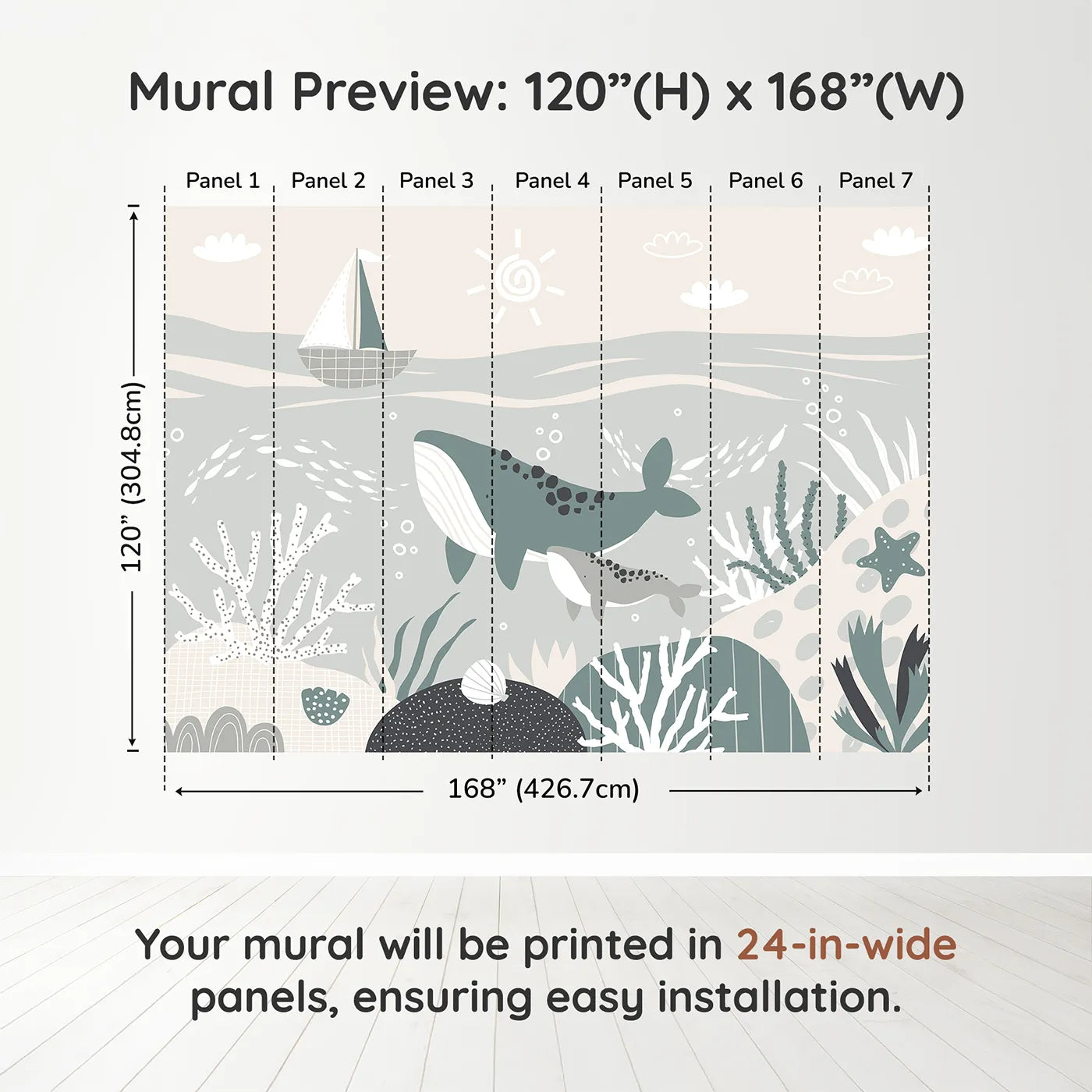 Mural Preview: 120”(H) x 168”(W)

Panel 1 Panel 2 Panel 3 Panel 4 Panel 5 Panel 6 Panel 7

120” (304.8cm)

168” (426.7cm)

Your mural will be printed in 24-in-wide panels, ensuring easy installation.